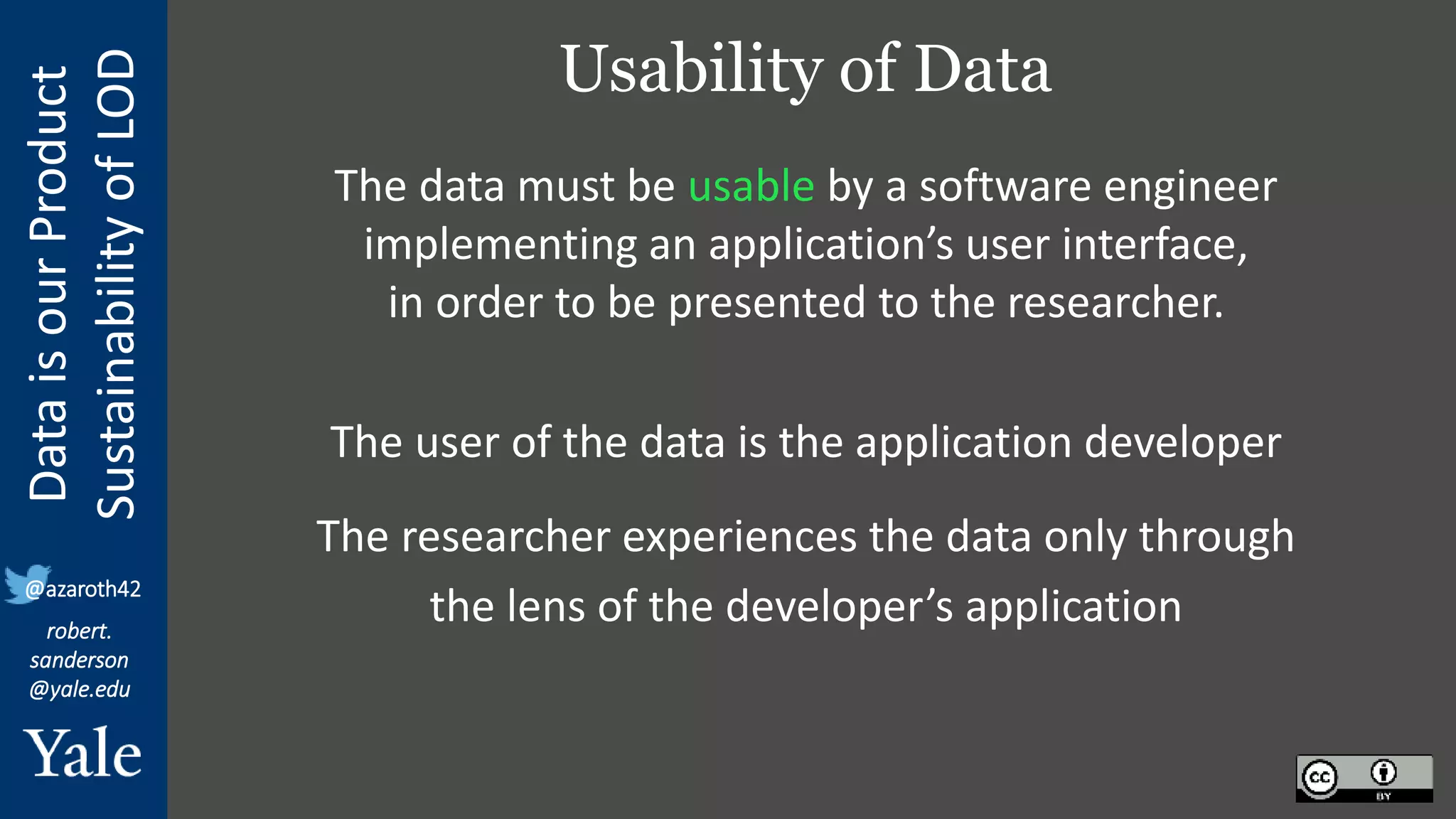 Data is our Product
Sustainability of LOD

@azaroth42

robert.
sanderson
@yale.edu

Yale

Usability of Data

The data must be usable by a software engineer implementing an application's user interface, in order to be presented to the researcher.

The user of the data is the application developer

The researcher experiences the data only through the lens of the developer's application

cc BY